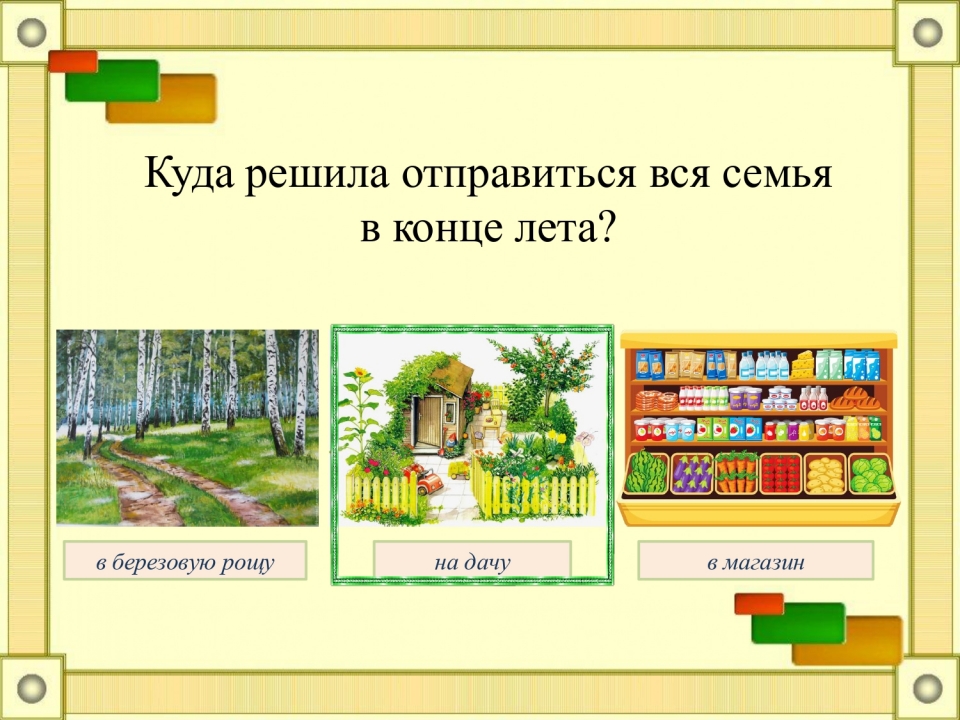 Куда решила отправиться вся семья в конце лета?

в березовую рощу

на дачу

в магазин